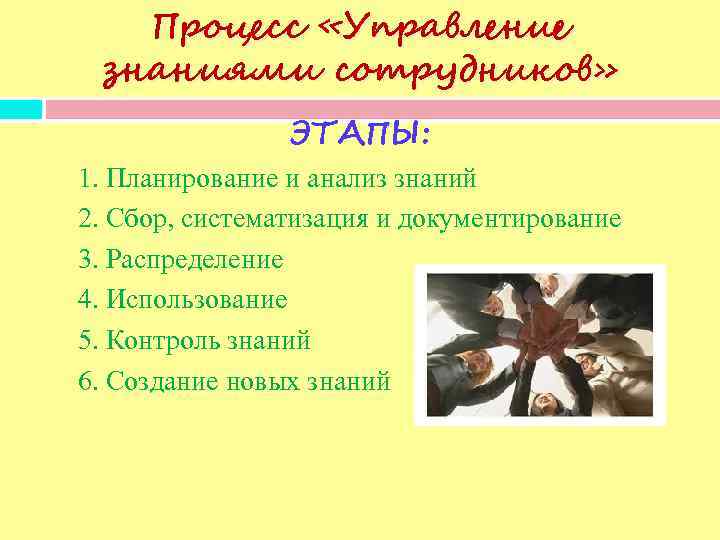 Процесс «Управление знаниями сотрудников»

ЭТАПЫ:

1. Планирование и анализ знаний
2. Сбор, систематизация и документирование
3. Распределение
4. Использование
5. Контроль знаний
6. Создание новых знаний